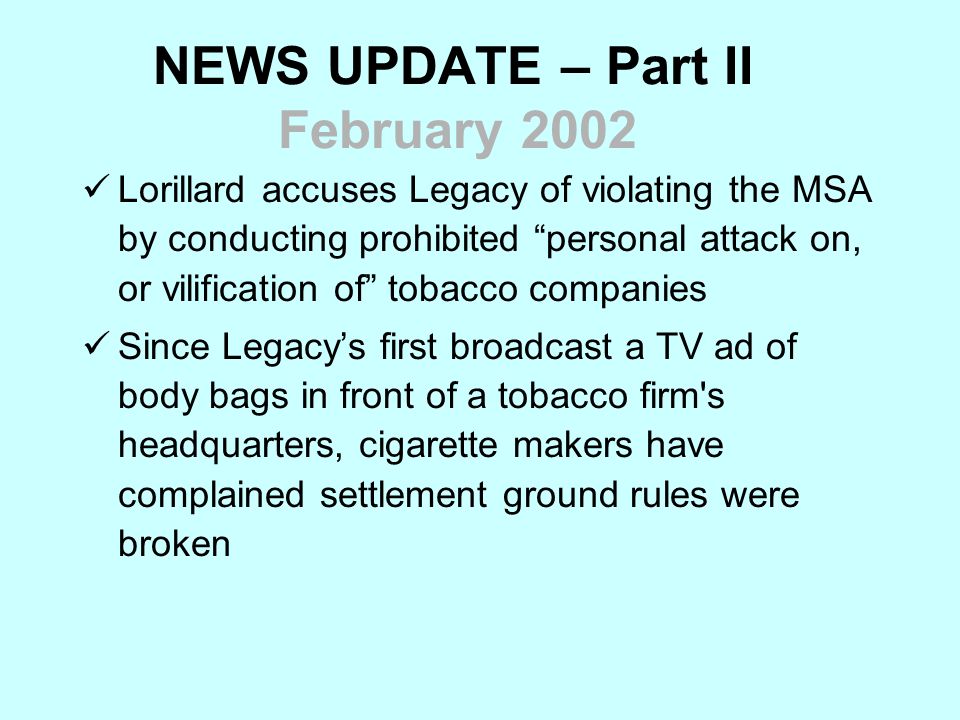 NEWS UPDATE – Part II
February 2002

✓ Lorillard accuses Legacy of violating the MSA by conducting prohibited “personal attack on, or vilification of” tobacco companies

✓ Since Legacy’s first broadcast a TV ad of body bags in front of a tobacco firm's headquarters, cigarette makers have complained settlement ground rules were broken